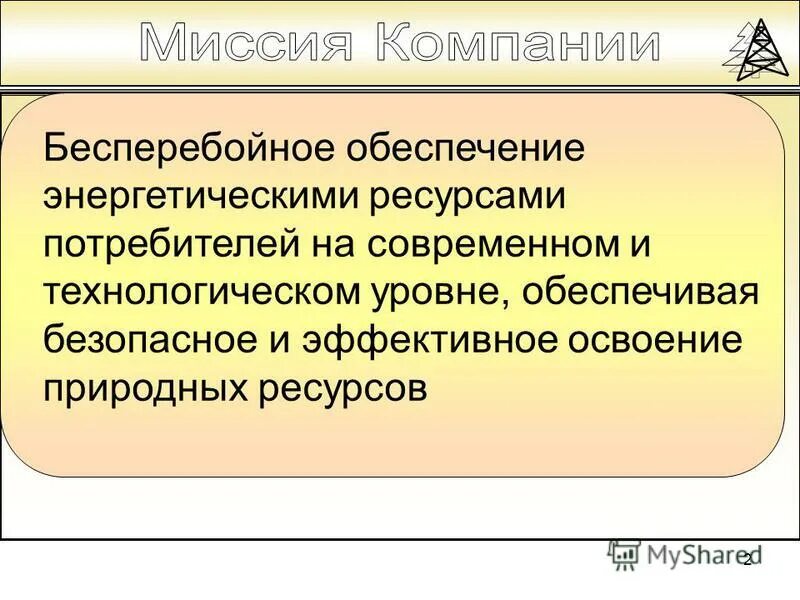 Миссия Компании

Бесперебойное обеспечение энергетическими ресурсами потребителей на современном и технологическом уровне, обеспечивая безопасное и эффективное освоение природных ресурсов

MyShared

2